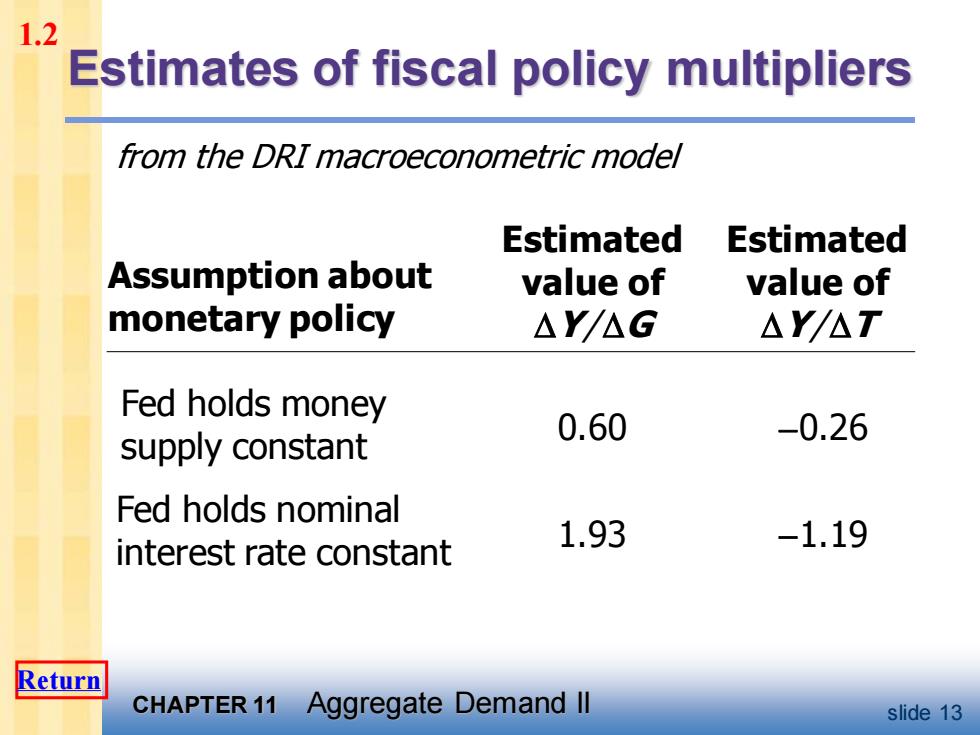 1.2

Estimates of fiscal policy multipliers

from the DRI macroeconometric model

| Assumption about monetary policy | Estimated value of $\Delta Y/\Delta G$ | Estimated value of $\Delta Y/\Delta T$ |
|---|---|---|
| Fed holds money supply constant | 0.60 | –0.26 |
| Fed holds nominal interest rate constant | 1.93 | –1.19 |

Return

CHAPTER 11 Aggregate Demand II

slide 13